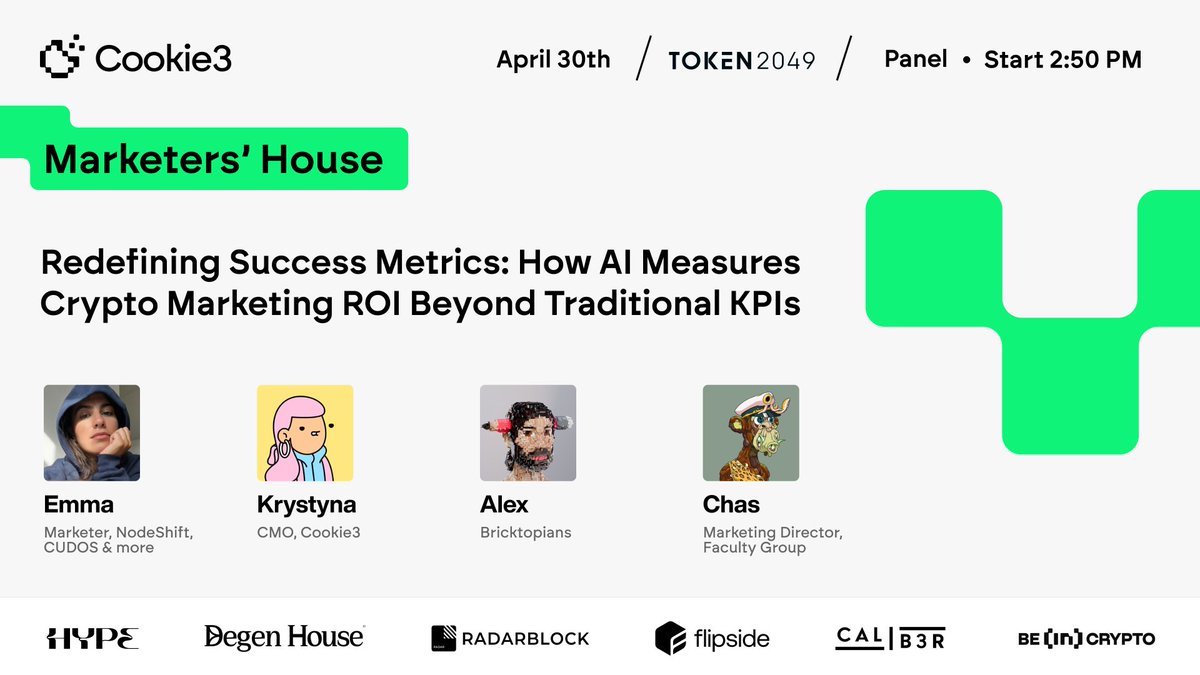 Cookie3

April 30th / TOKEN2049 / Panel • Start 2:50 PM

Marketers' House

Redefining Success Metrics: How AI Measures Crypto Marketing ROI Beyond Traditional KPIs

Emma
Marketer, NodeShift, CUDOS & more

Krystyna
CMO, Cookie3

Alex
Bricktopians

Chas
Marketing Director, Faculty Group

HYPE Degen House RADARBLOCK flipside CAL | B3R BE[IN]CRYPTO